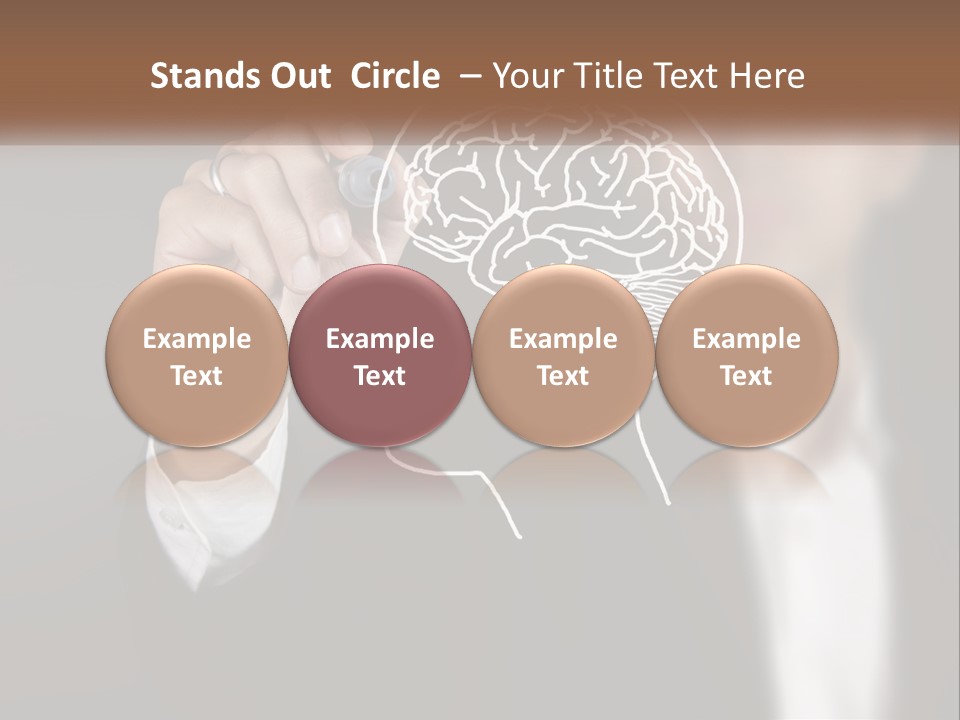 Stands Out Circle – Your Title Text Here

Example Text

Example Text

Example Text

Example Text